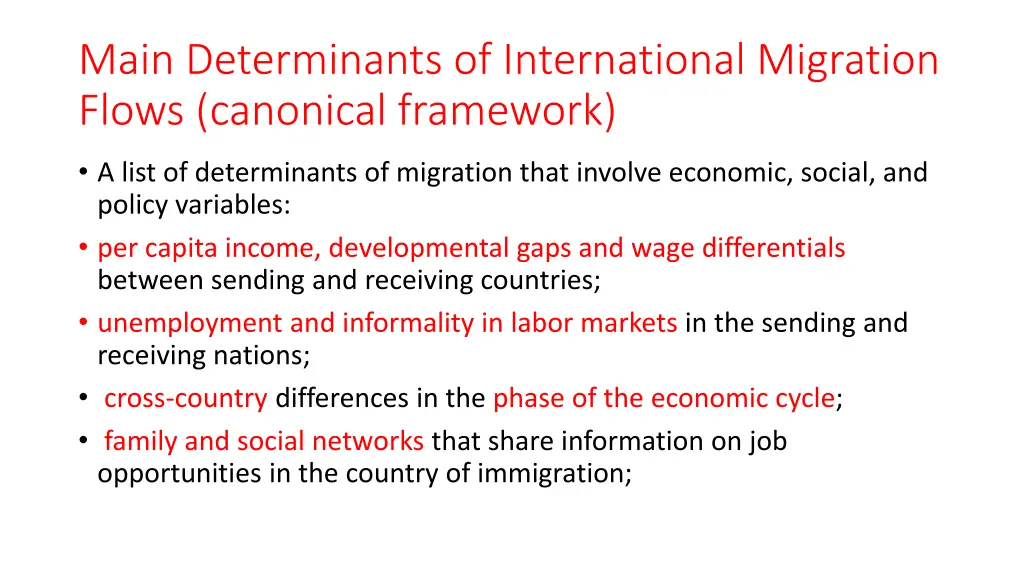 Main Determinants of International Migration Flows (canonical framework)

• A list of determinants of migration that involve economic, social, and policy variables:
• per capita income, developmental gaps and wage differentials between sending and receiving countries;
• unemployment and informality in labor markets in the sending and receiving nations;
• cross-country differences in the phase of the economic cycle;
• family and social networks that share information on job opportunities in the country of immigration;